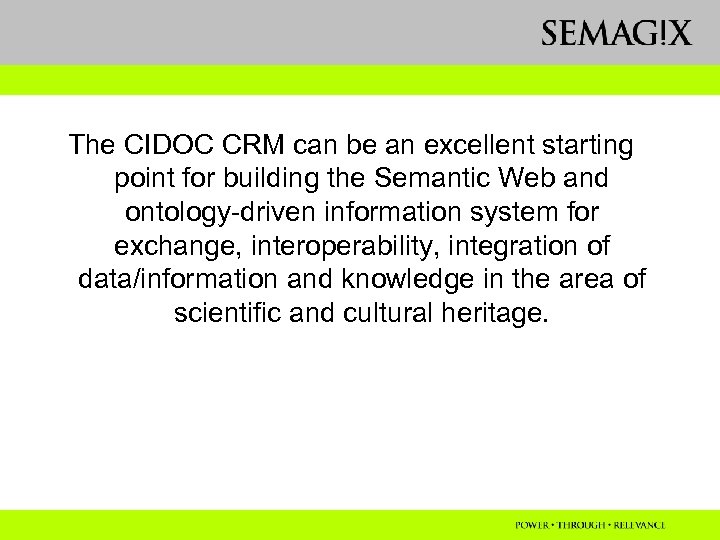 SEMAG!X

The CIDOC CRM can be an excellent starting point for building the Semantic Web and ontology-driven information system for exchange, interoperability, integration of data/information and knowledge in the area of scientific and cultural heritage.

POWER • THROUGH • RELEVANCE